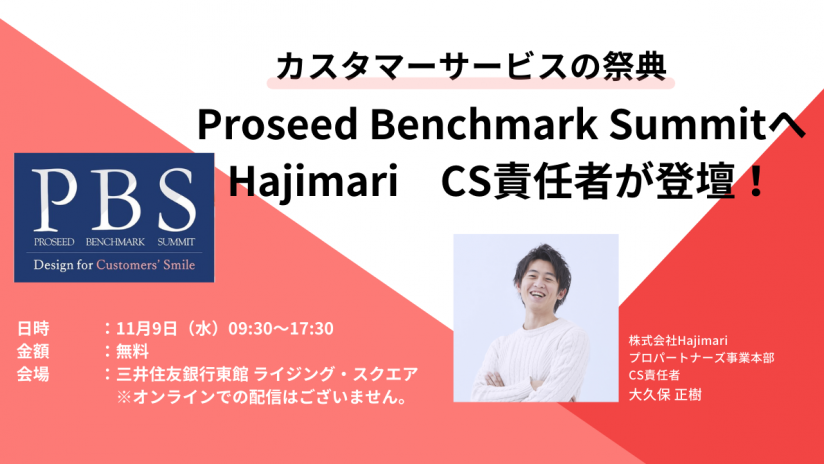 カスタマーサービスの祭典

Proseed Benchmark Summitへ
Hajimari　CS責任者が登壇！

PBS
PROSEED BENCHMARK SUMMIT
Design for Customers' Smile

日時　：11月9日（水）09:30〜17:30
金額　：無料
会場　：三井住友銀行東館 ライジング・スクエア
※オンラインでの配信はございません。

株式会社Hajimari
プロパートナーズ事業本部
CS責任者
大久保 正樹